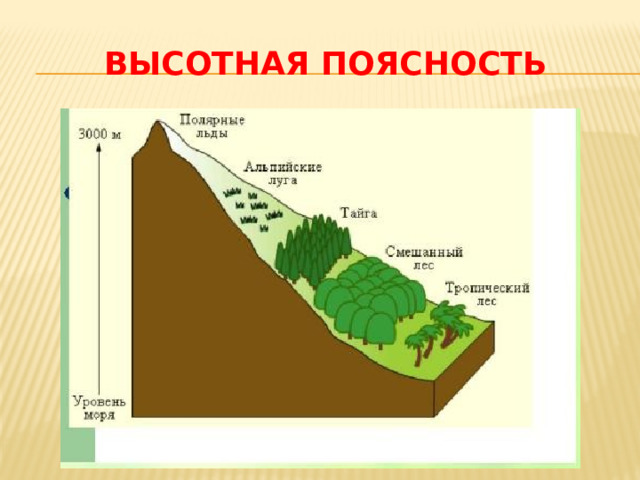 ВЫСОТНАЯ ПОЯСНОСТЬ

3000 м

Полярные льды

Альпийские луга

Тайга

Смешанный лес

Тропический лес

Уровень моря